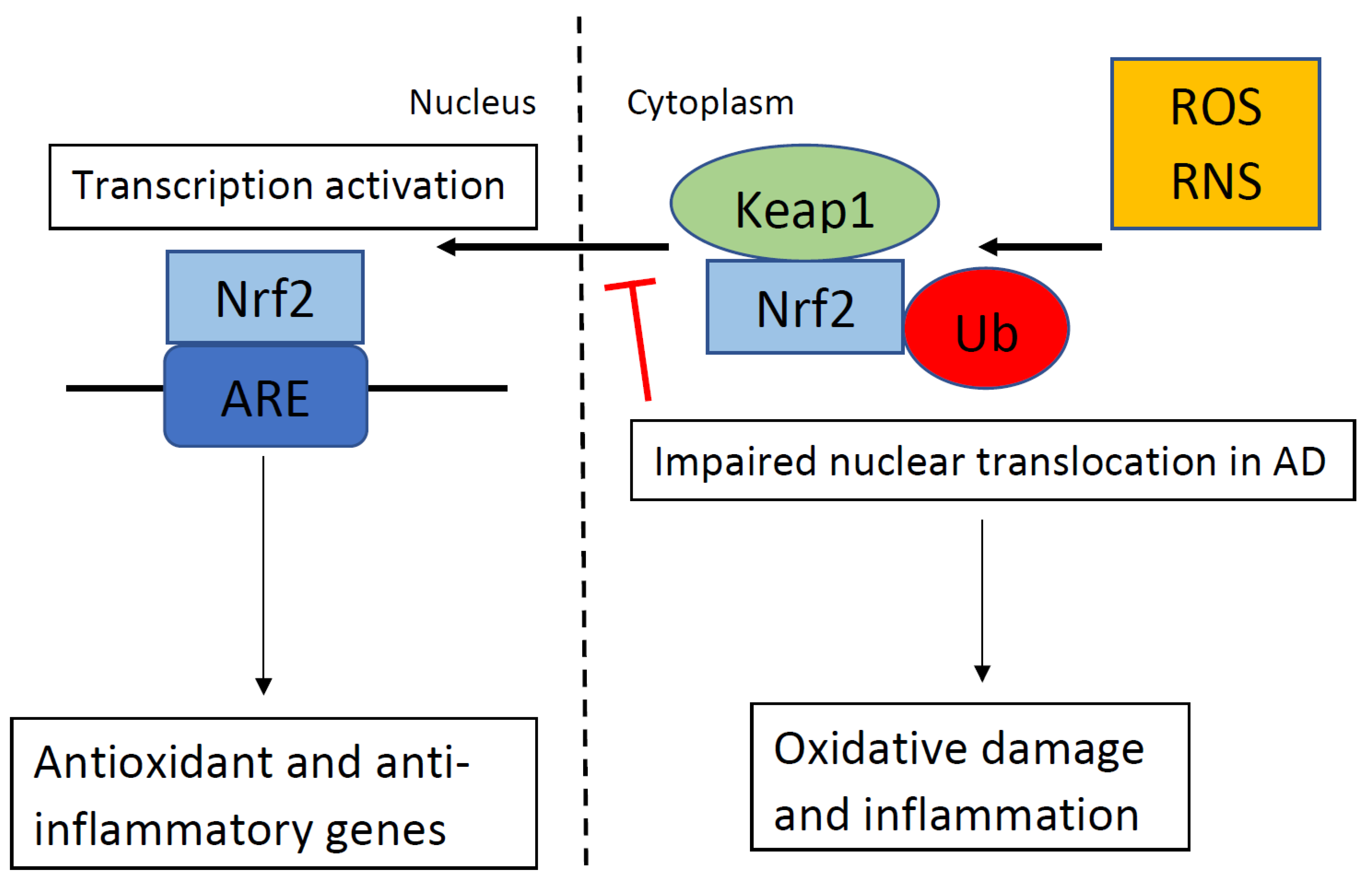 Nucleus

Cytoplasm

ROS
RNS

Transcription activation

Keap1

Nrf2

Nrf2

Ub

ARE

Impaired nuclear translocation in AD

Antioxidant and anti-inflammatory genes

Oxidative damage and inflammation